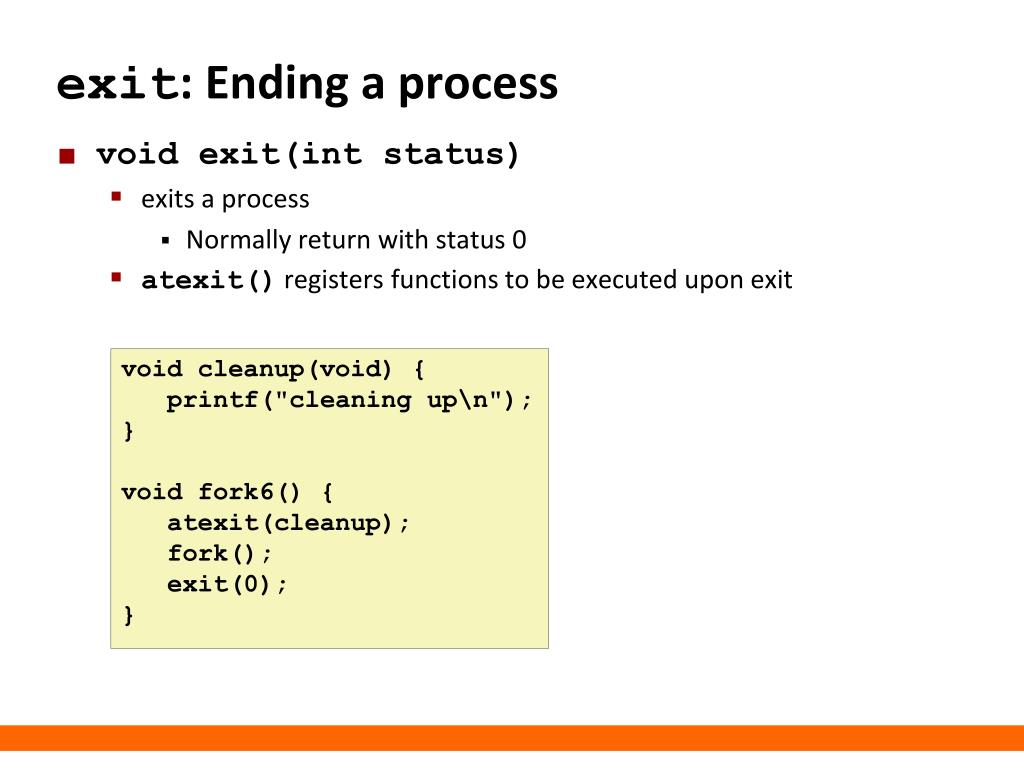 exit: Ending a process

void exit(int status)

exits a process

Normally return with status 0

atexit() registers functions to be executed upon exit

void cleanup(void) {
   printf("cleaning up\n");
}

void fork6() {
   atexit(cleanup);
   fork();
   exit(0);
}